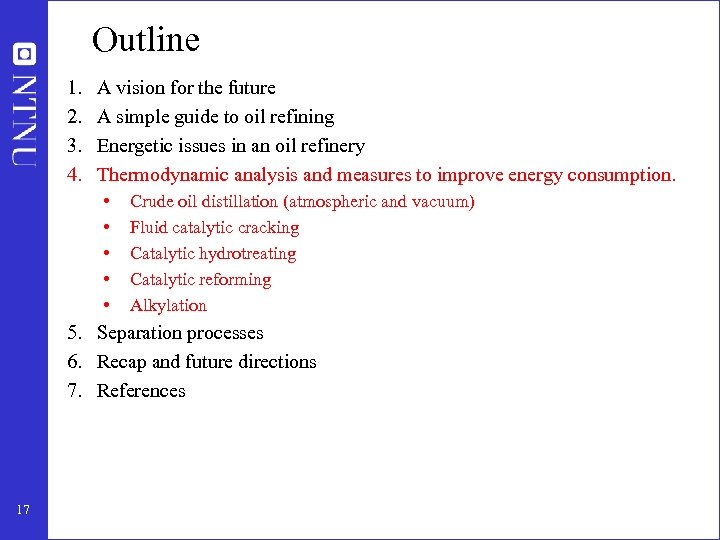 NTNU

Outline

1. A vision for the future
2. A simple guide to oil refining
3. Energetic issues in an oil refinery
4. Thermodynamic analysis and measures to improve energy consumption.
 • Crude oil distillation (atmospheric and vacuum)
 • Fluid catalytic cracking
 • Catalytic hydrotreating
 • Catalytic reforming
 • Alkylation
5. Separation processes
6. Recap and future directions
7. References

17